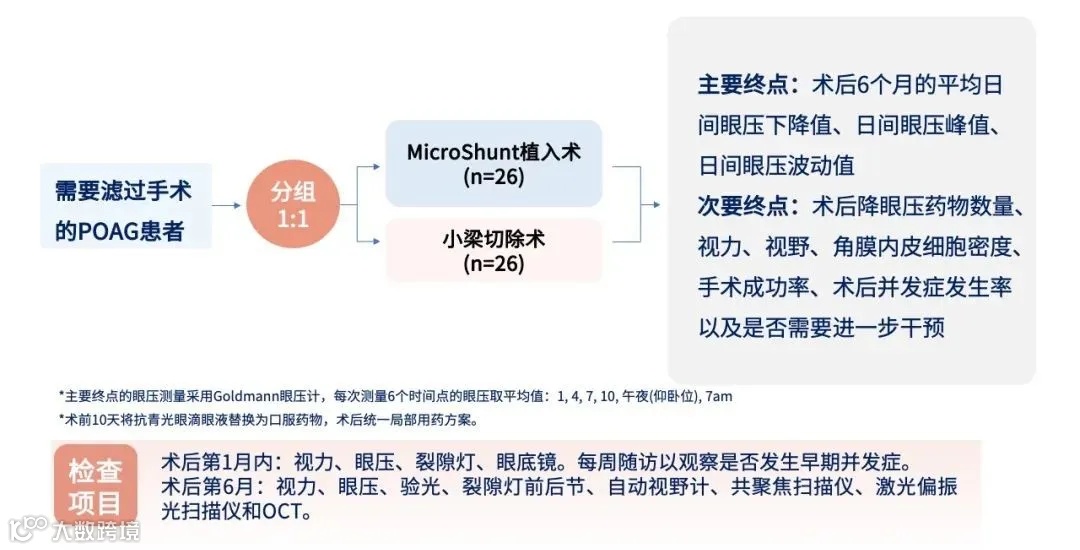 需要滤过手术的POAG患者

分组
1:1

MicroShunt植入术
(n=26)

小梁切除术
(n=26)

主要终点：术后6个月的平均日间眼压下降值、日间眼压峰值、日间眼压波动值
次要终点：术后降眼压药物数量、视力、视野、角膜内皮细胞密度、手术成功率、术后并发症发生率以及是否需要进一步干预

*主要终点的眼压测量采用Goldmann眼压计，每次测量6个时间点的眼压取平均值：1, 4, 7, 10, 午夜(仰卧位), 7am
*术前10天将抗青光眼滴眼液替换为口服药物，术后统一局部用药方案。

检查项目

术后第1月内：视力、眼压、裂隙灯、眼底镜。每周随访以观察是否发生早期并发症。
术后第6月：视力、眼压、验光、裂隙灯前后节、自动视野计、共聚焦扫描仪、激光偏振光扫描仪和OCT。

大数跨境